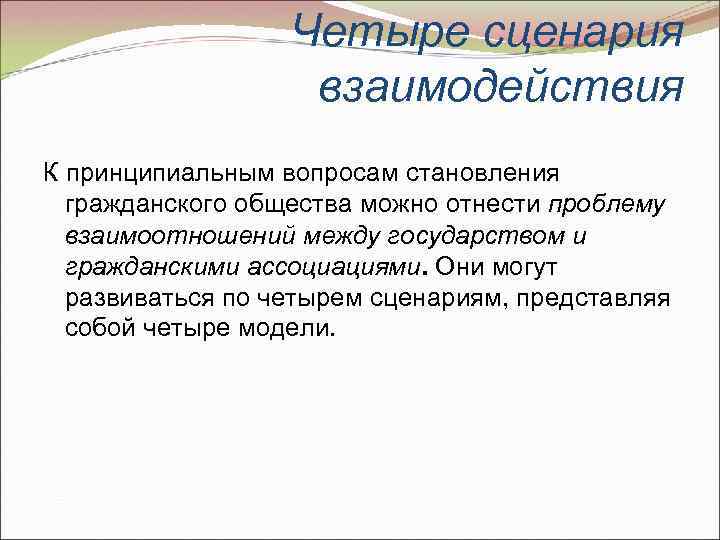 Четыре сценария взаимодействия

К принципиальным вопросам становления гражданского общества можно отнести проблему взаимоотношений между государством и гражданскими ассоциациями. Они могут развиваться по четырем сценариям, представляя собой четыре модели.